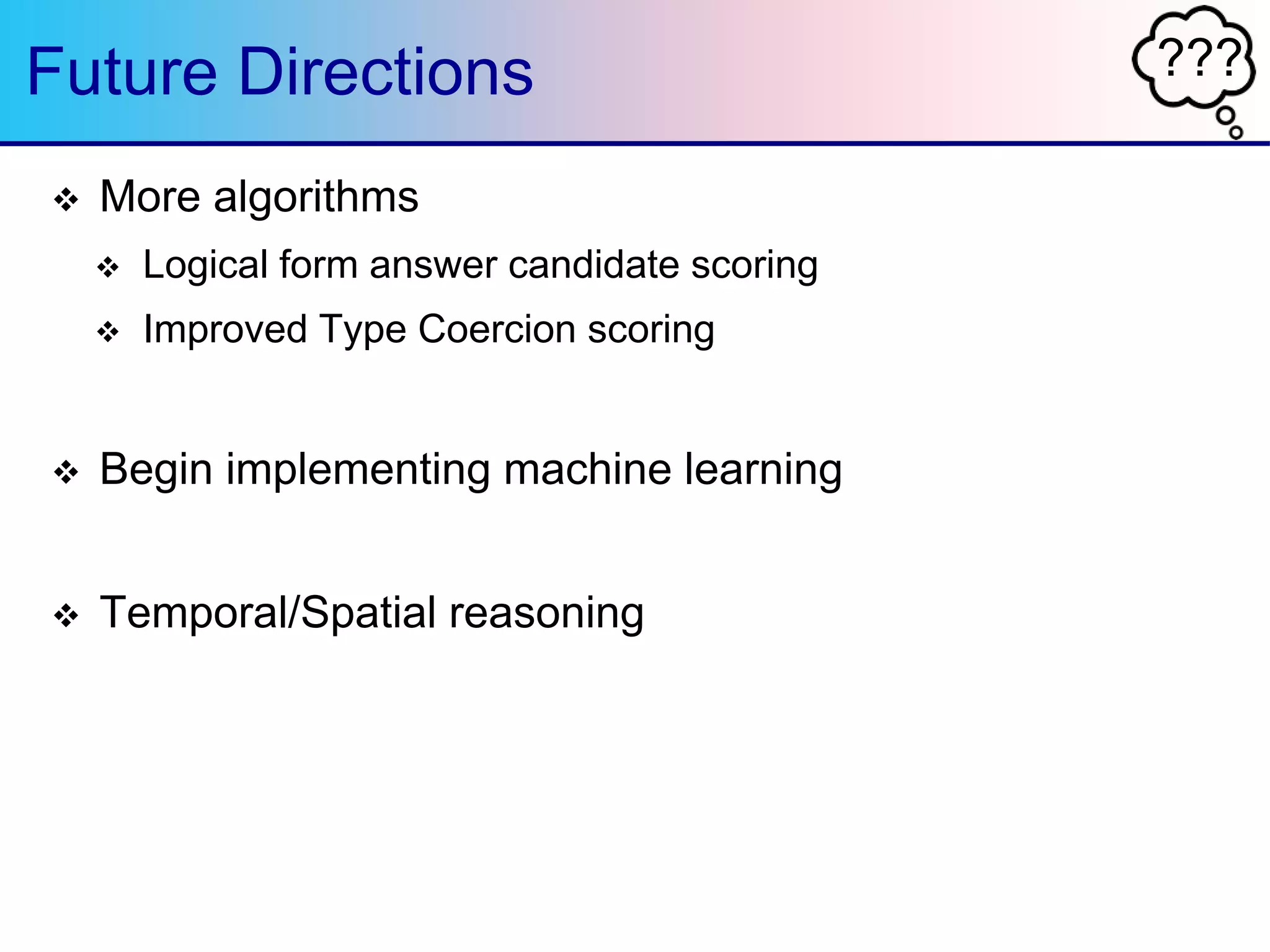 Future Directions

???

❖ More algorithms

❖ Logical form answer candidate scoring

❖ Improved Type Coercion scoring

❖ Begin implementing machine learning

❖ Temporal/Spatial reasoning